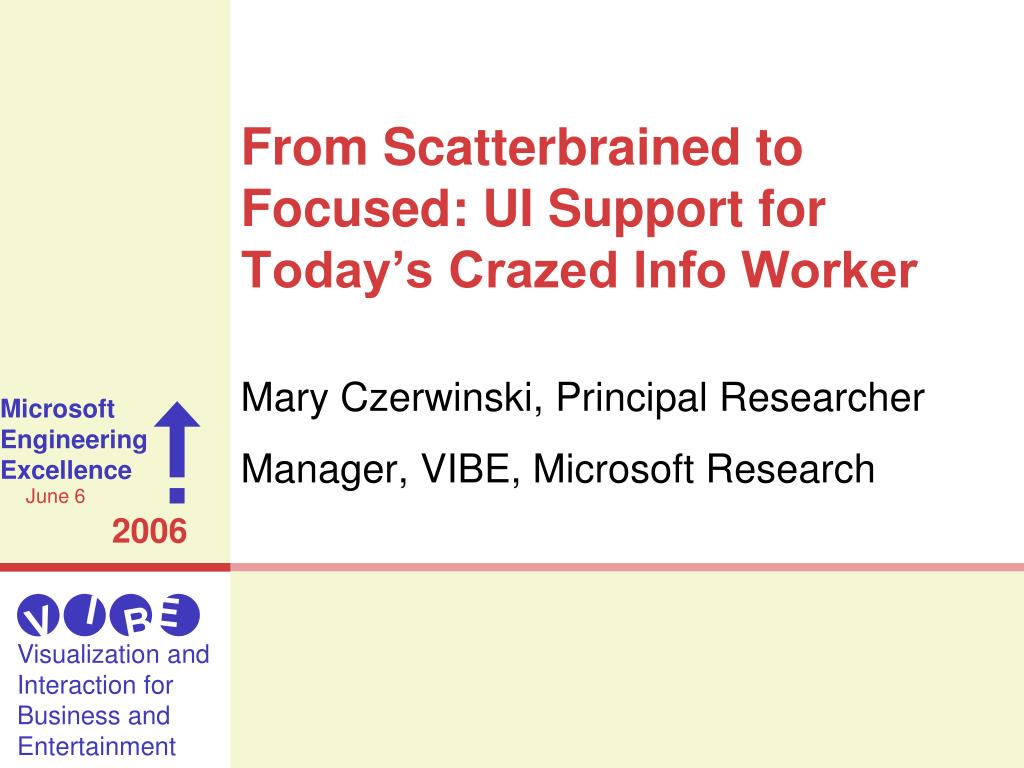 From Scatterbrained to Focused: UI Support for Today's Crazed Info Worker

Mary Czerwinski, Principal Researcher

Manager, VIBE, Microsoft Research

Microsoft Engineering Excellence
June 6
2006

VIBE
Visualization and Interaction for Business and Entertainment